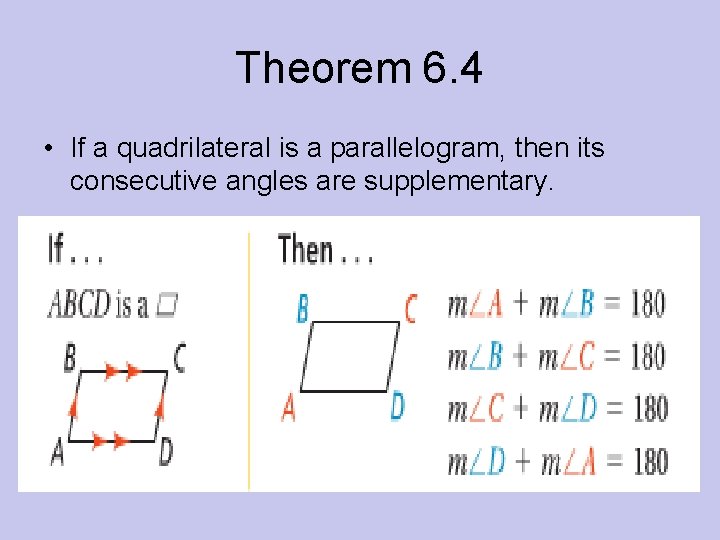 Theorem 6.4

• If a quadrilateral is a parallelogram, then its consecutive angles are supplementary.

If . . .

$ABCD$ is a $\square$

B C A D

Then . . .

B C A D

$m\angle A + m\angle B = 180$

$m\angle B + m\angle C = 180$

$m\angle C + m\angle D = 180$

$m\angle D + m\angle A = 180$